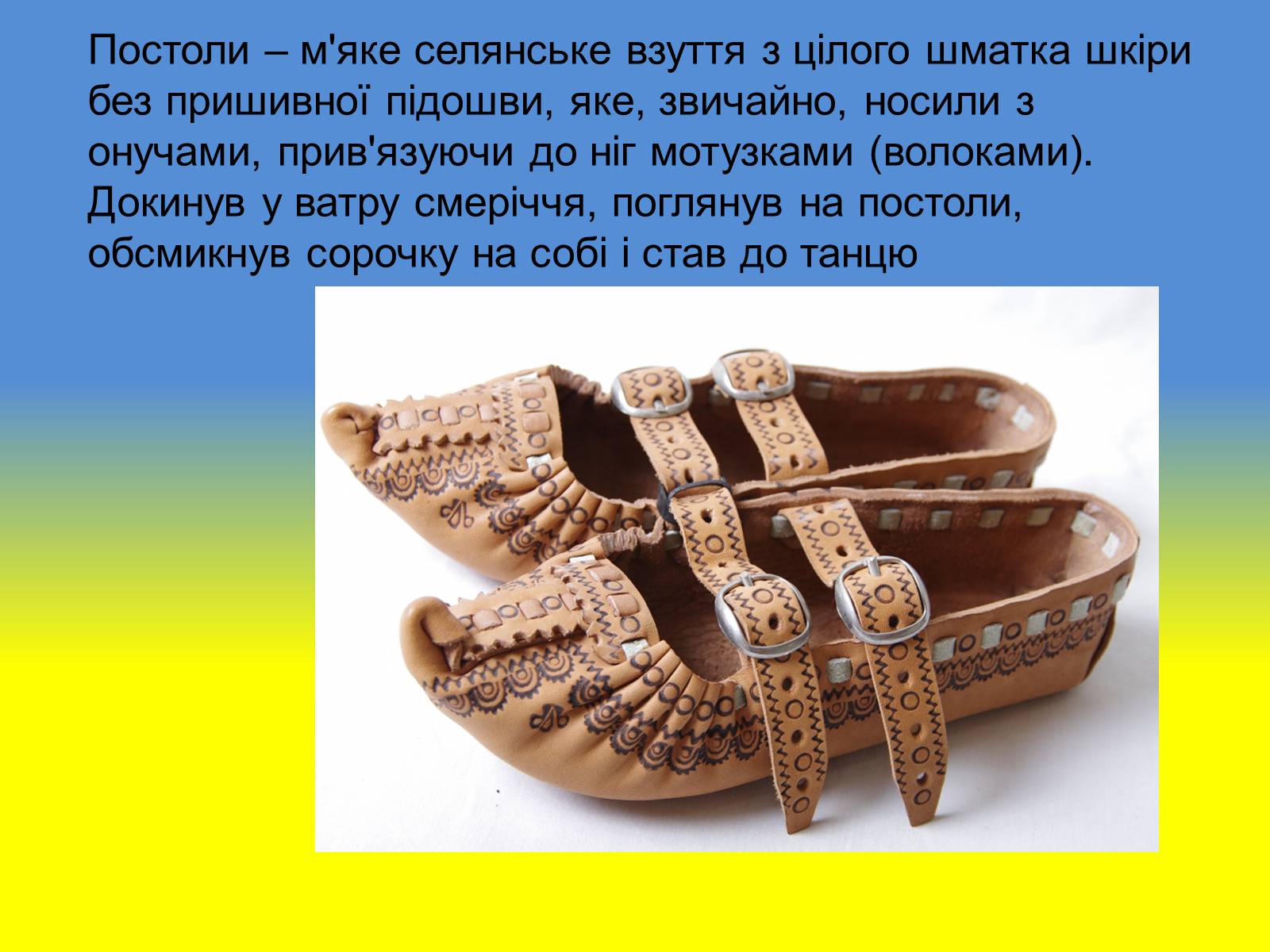 Постоли – м'яке селянське взуття з цілого шматка шкіри без пришивної підошви, яке, звичайно, носили з онучами, прив'язуючи до ніг мотузками (волоками). Докинув у ватру смеріччя, поглянув на постоли, обсмикнув сорочку на собі і став до танцю